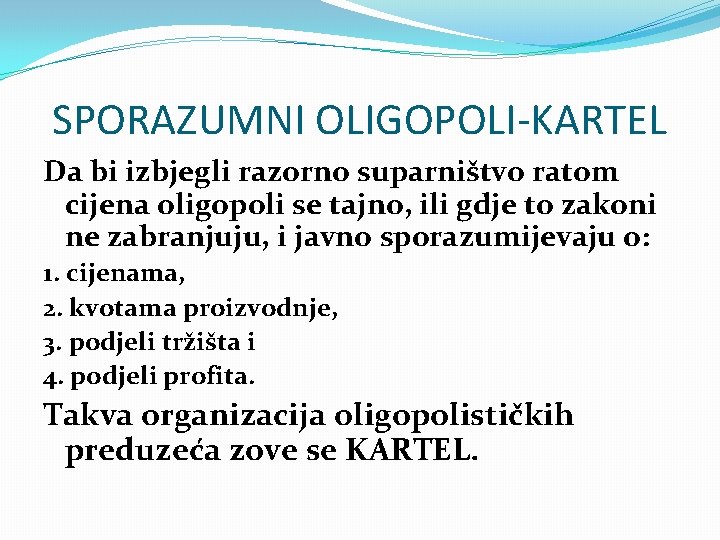 SPORAZUMNI OLIGOPOLI-KARTEL

Da bi izbjegli razorno suparništvo ratom cijena oligopoli se tajno, ili gdje to zakoni ne zabranjuju, i javno sporazumijevaju o:

1. cijenama,

2. kvotama proizvodnje,

3. podjeli tržišta i

4. podjeli profita.

Takva organizacija oligopolističkih preduzeća zove se KARTEL.